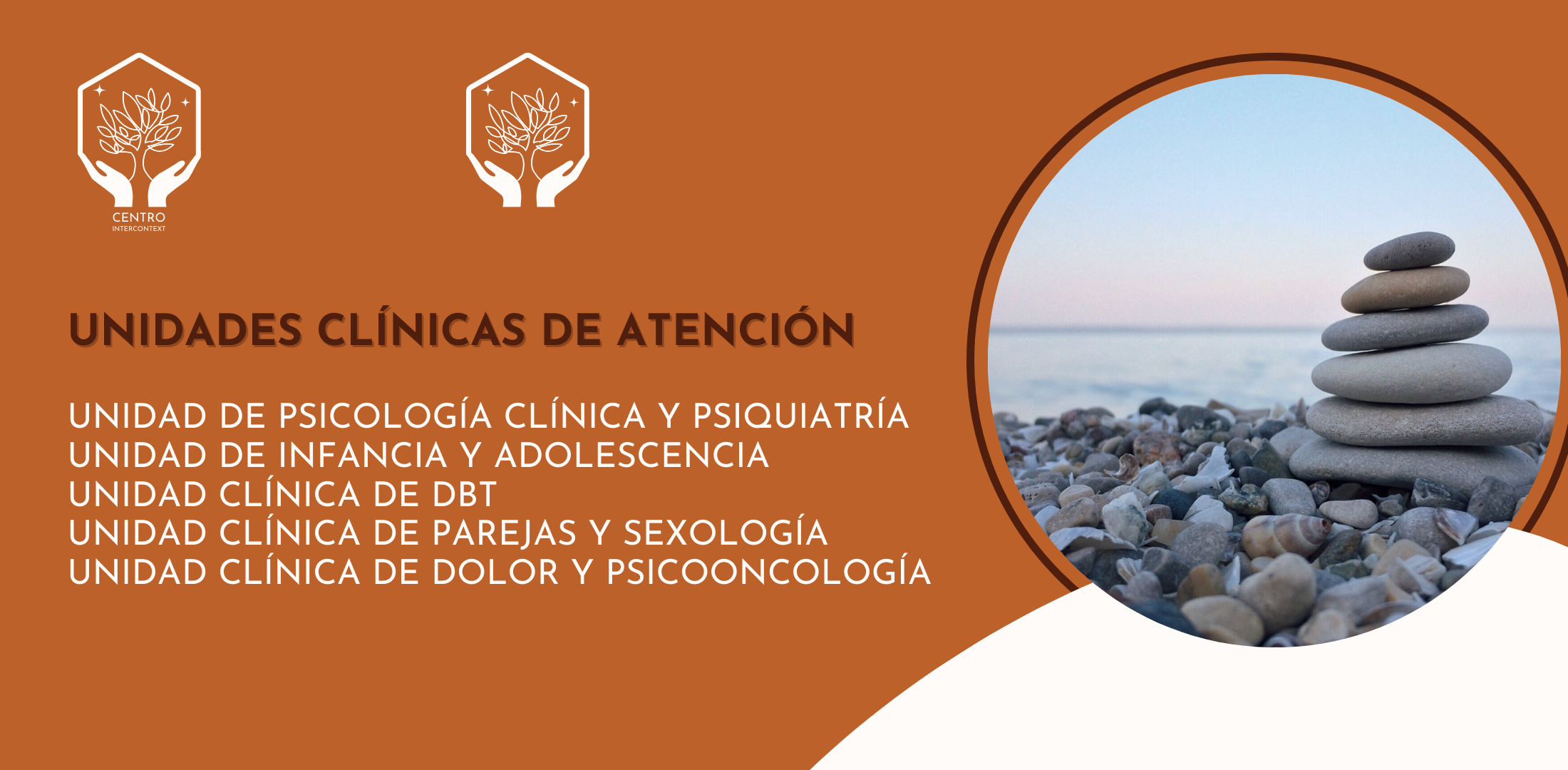 CENTRO
INTERCONTEXT

UNIDADES CLÍNICAS DE ATENCIÓN

UNIDAD DE PSICOLOGÍA CLÍNICA Y PSIQUIATRÍA
UNIDAD DE INFANCIA Y ADOLESCENCIA
UNIDAD CLÍNICA DE DBT
UNIDAD CLÍNICA DE PAREJAS Y SEXOLOGÍA
UNIDAD CLÍNICA DE DOLOR Y PSICOONCOLOGÍA